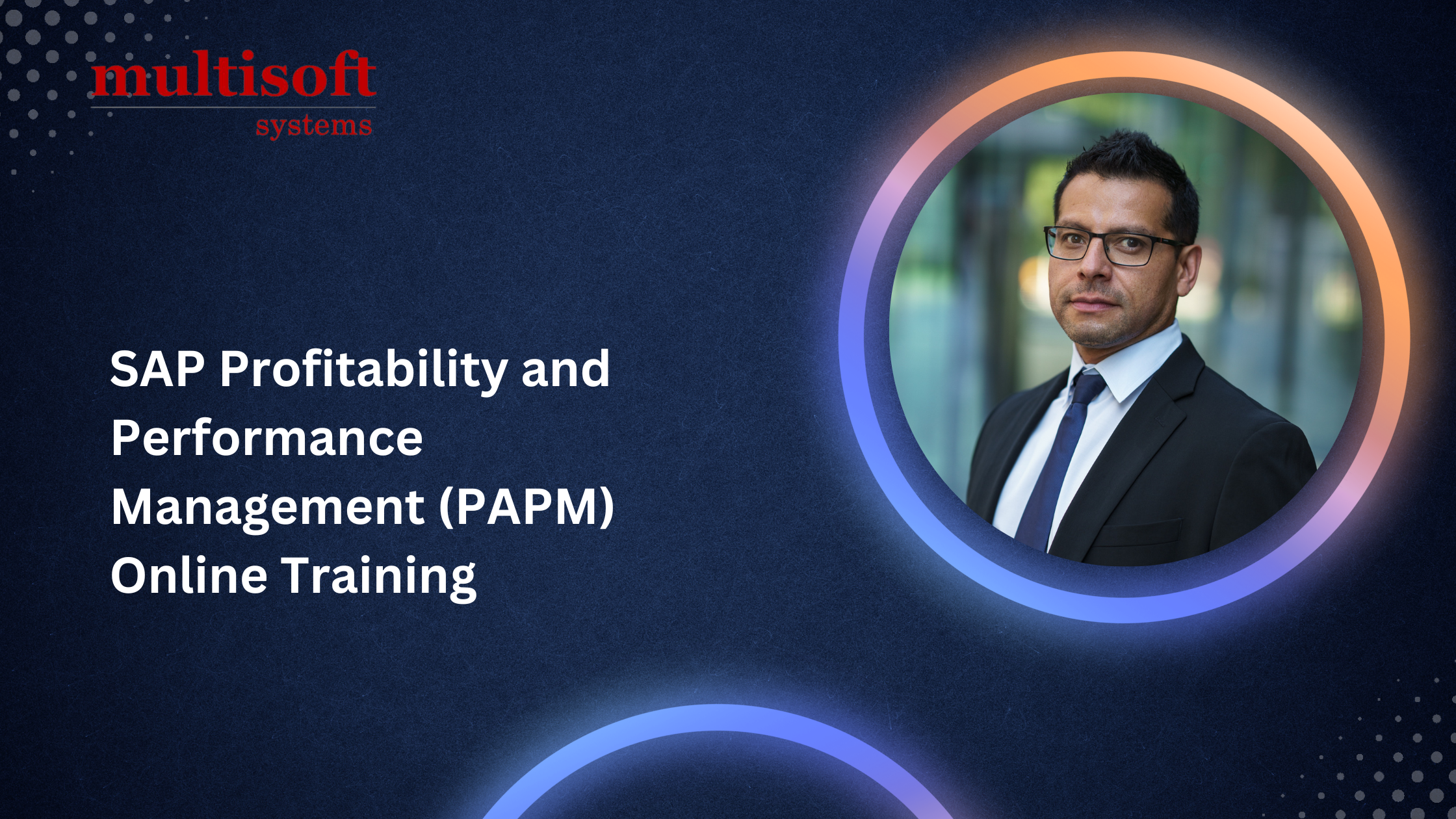 multisoft
systems

SAP Profitability and Performance Management (PAPM) Online Training